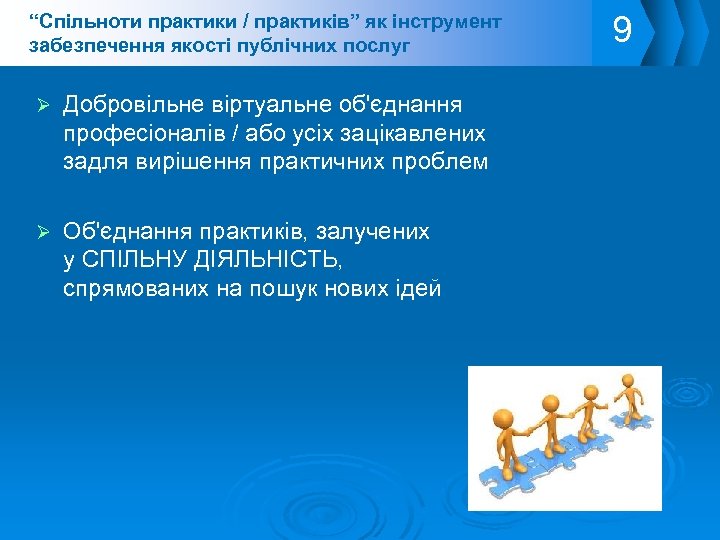 “Спільноти практики / практиків” як інструмент забезпечення якості публічних послуг

9

➢ Добровільне віртуальне об'єднання професіоналів / або усіх зацікавлених задля вирішення практичних проблем

➢ Об'єднання практиків, залучених у СПІЛЬНУ ДІЯЛЬНІСТЬ, спрямованих на пошук нових ідей